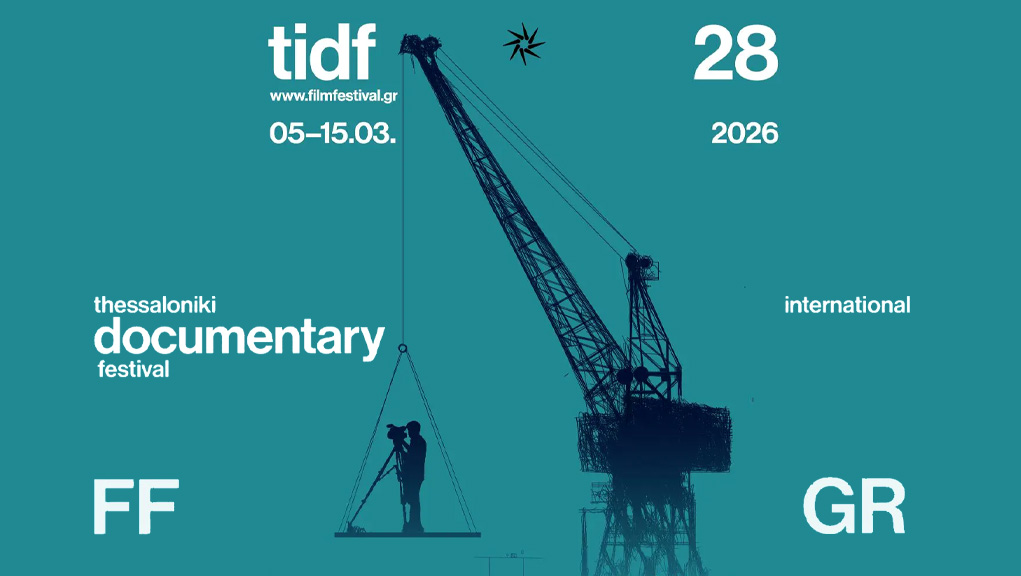 tidf
www.filmfestival.gr
05–15.03.

28

2026

thessaloniki
documentary
festival

international

FF

GR